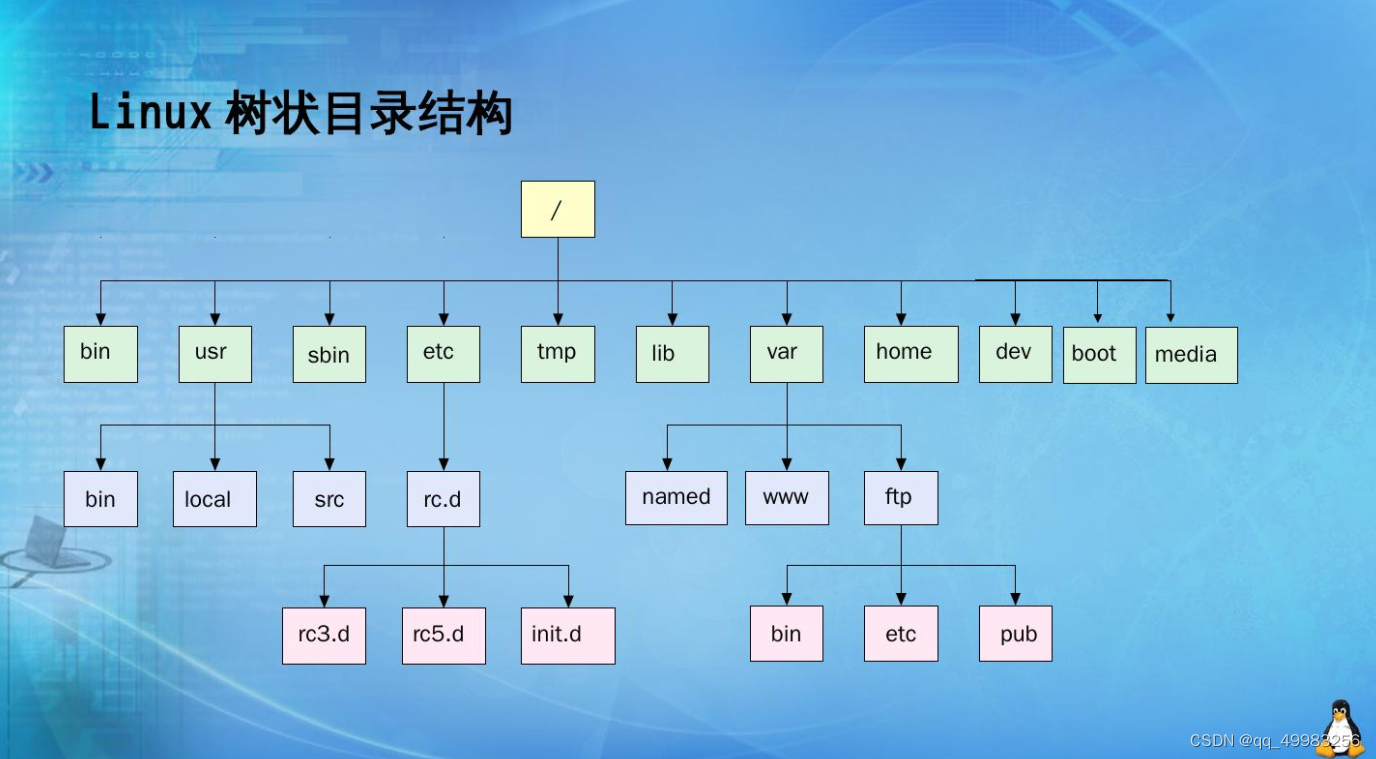 Linux 树状目录结构

/

bin usr sbin etc tmp lib var home dev boot media

bin local src rc.d named www ftp

rc3.d rc5.d init.d bin etc pub

CSDN @qq_49983256